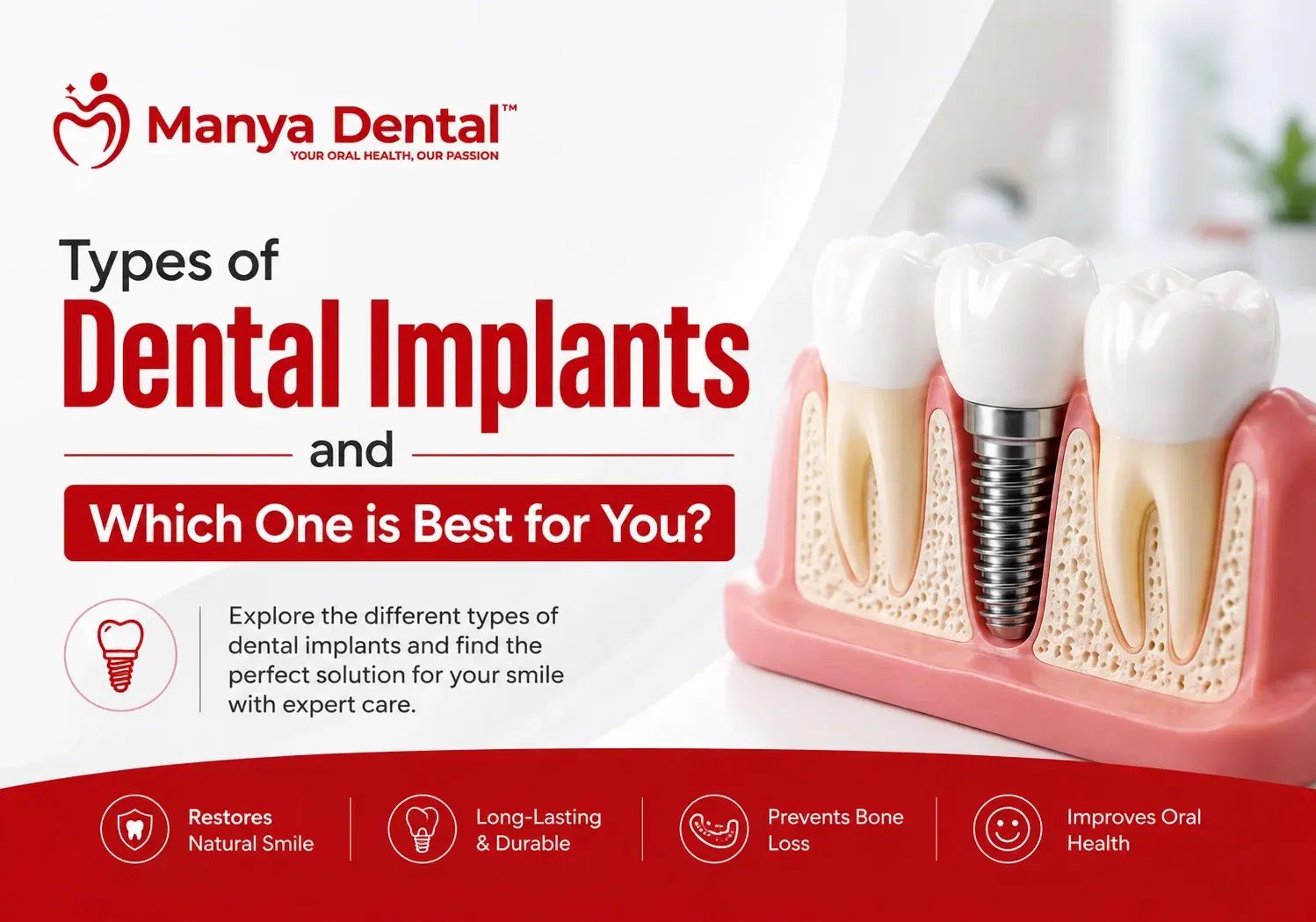 Manya Dental™
YOUR ORAL HEALTH, OUR PASSION

Types of
Dental Implants
and
Which One is Best for You?

Explore the different types of dental implants and find the perfect solution for your smile with expert care.

Restores Natural Smile

Long-Lasting & Durable

Prevents Bone Loss

Improves Oral Health